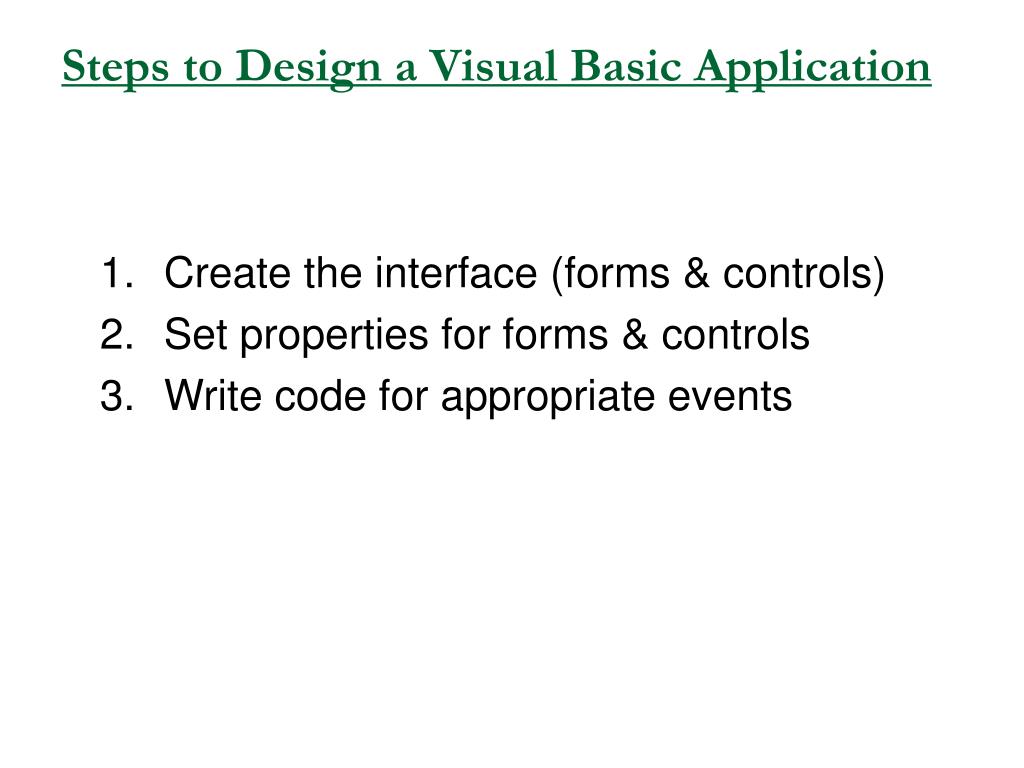 Steps to Design a Visual Basic Application

1. Create the interface (forms & controls)
2. Set properties for forms & controls
3. Write code for appropriate events